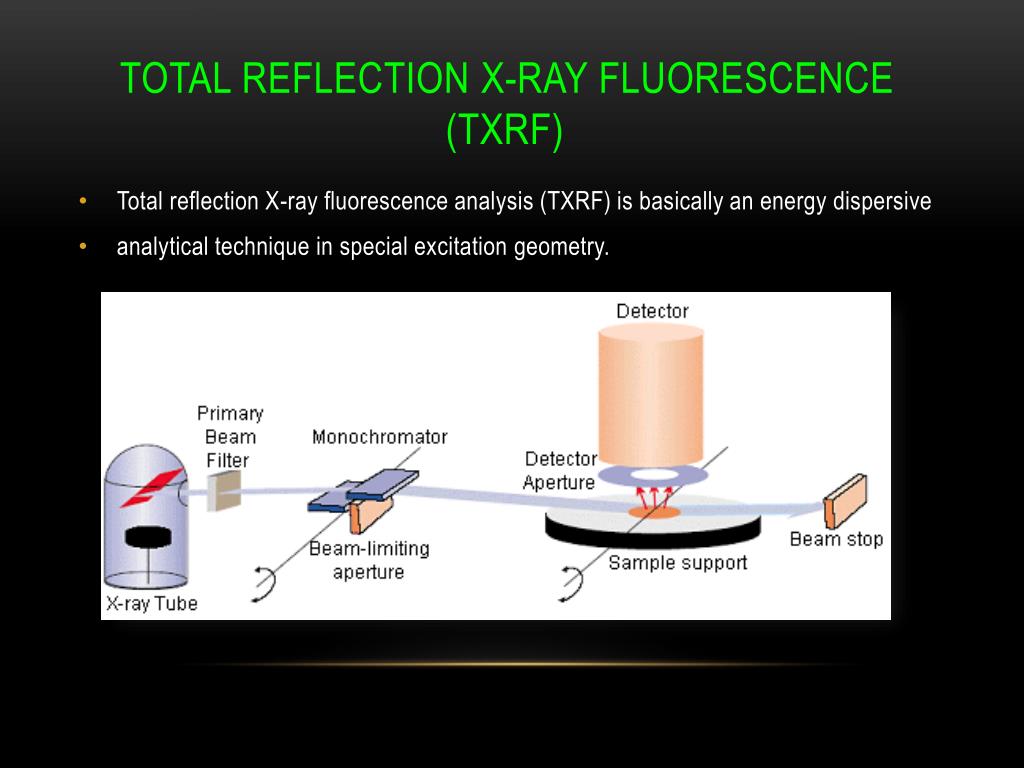 TOTAL REFLECTION X-RAY FLUORESCENCE (TXRF)

• Total reflection X-ray fluorescence analysis (TXRF) is basically an energy dispersive

• analytical technique in special excitation geometry.

Detector

Primary Beam Filter

Monochromator

Detector Aperture

Beam-limiting aperture

Sample support

Beam stop

X-ray Tube